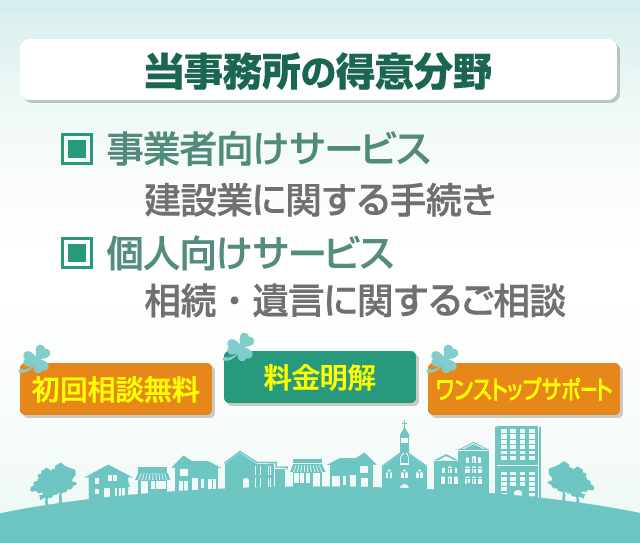 当事務所の得意分野

事業者向けサービス
建設業に関する手続き

個人向けサービス
相続・遺言に関するご相談

初回相談無料

料金明解

ワンストップサポート